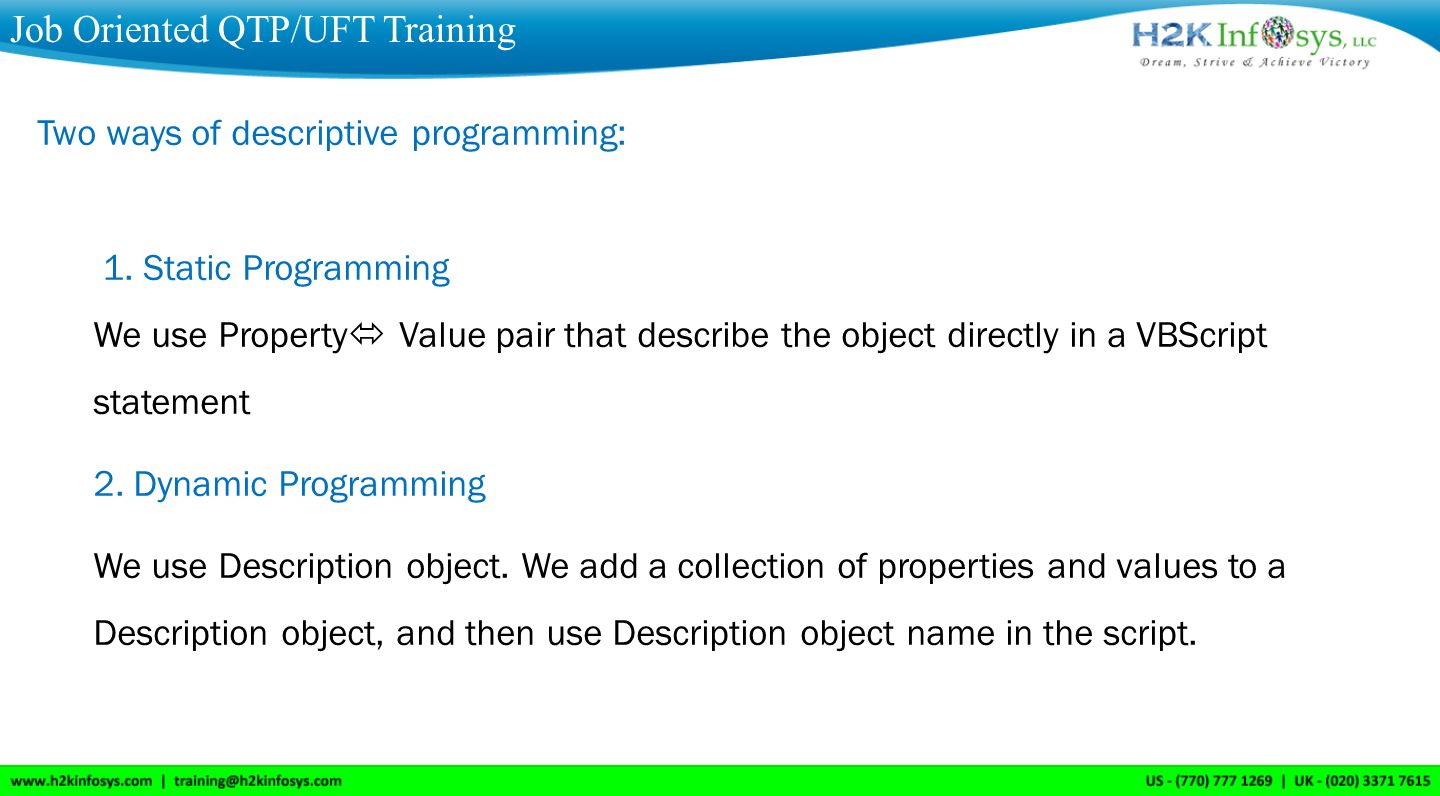 Job Oriented QTP/UFT Training

H2K Infosys, LLC
Dream, Strive & Achieve Victory

Two ways of descriptive programming:

1. Static Programming

We use Property⇔ Value pair that describe the object directly in a VBScript statement

2. Dynamic Programming

We use Description object. We add a collection of properties and values to a Description object, and then use Description object name in the script.

www.h2kinfosys.com | training@h2kinfosys.com

US - (770) 777 1269 | UK - (020) 3371 7615